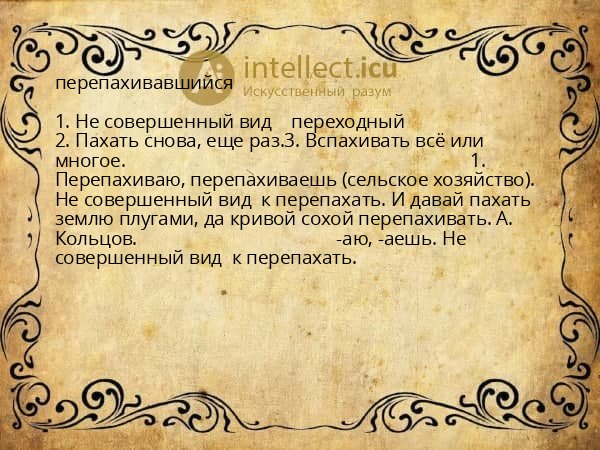 intellect.icu
Искусственный разум

перепахивавшийся

1. Не совершенный вид переходный
2. Пахать снова, еще раз.3. Вспахивать всё или многое. 1. Перепахиваю, перепахиваешь (сельское хозяйство). Не совершенный вид к перепахать. И давай пахать землю плугами, да кривой сохой перепахивать. А. Кольцов. -аю, -аешь. Не совершенный вид к перепахать.